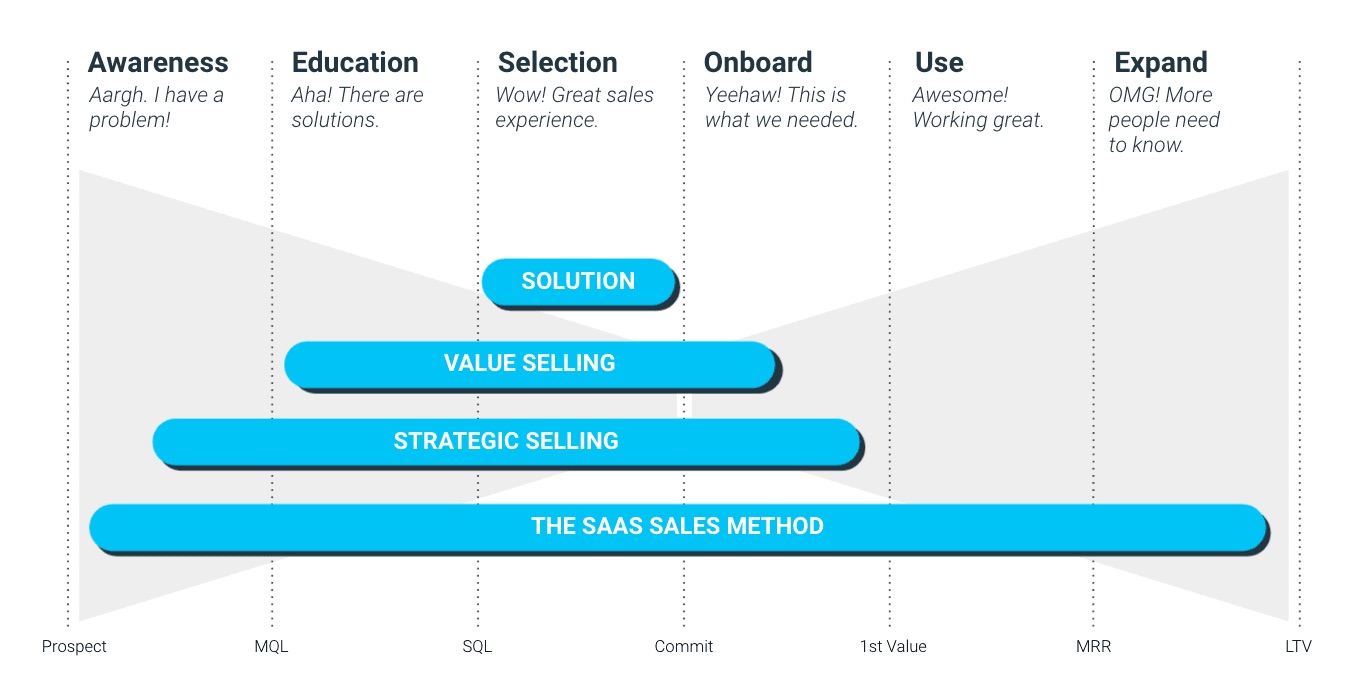 Awareness
Aargh. I have a problem!

Education
Aha! There are solutions.

Selection
Wow! Great sales experience.

Onboard
Yeehaw! This is what we needed.

Use
Awesome! Working great.

Expand
OMG! More people need to know.

SOLUTION

VALUE SELLING

STRATEGIC SELLING

THE SAAS SALES METHOD

Prospect MQL SQL Commit 1st Value MRR LTV